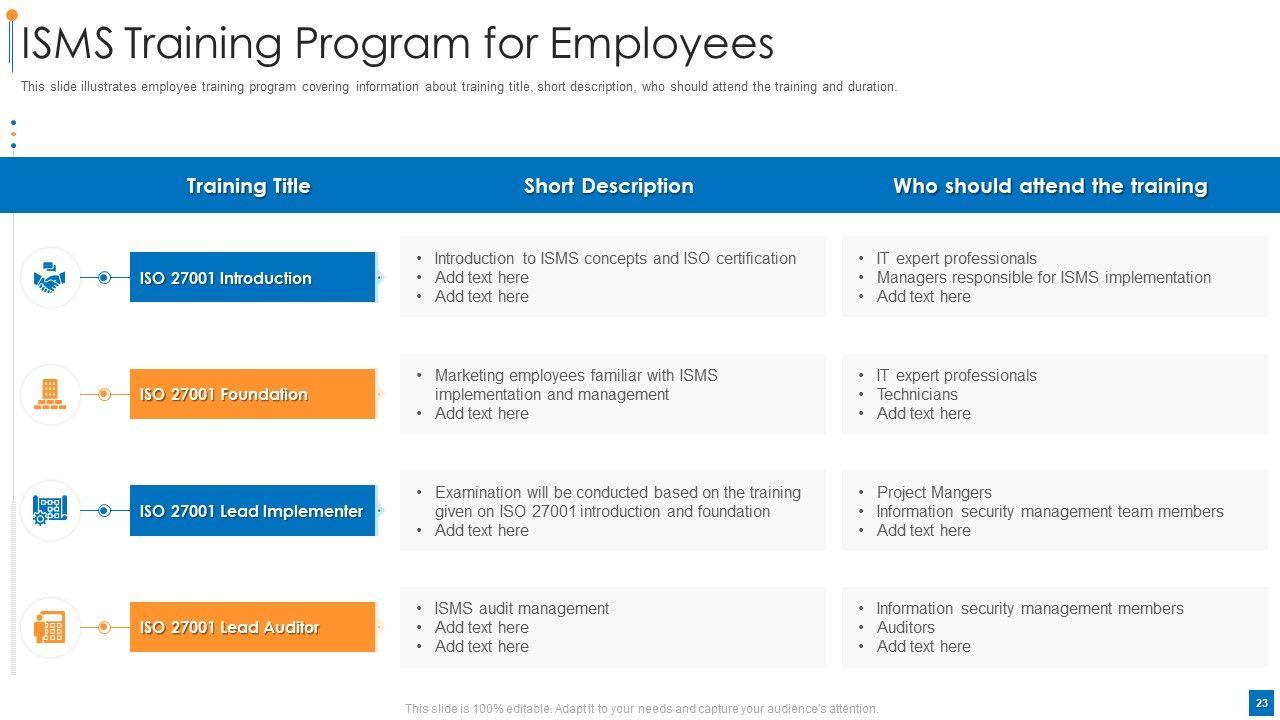 ISMS Training Program for Employees

This slide illustrates employee training program covering information about training title, short description, who should attend the training and duration.

| Training Title | Short Description | Who should attend the training |
|---|---|---|
| ISO 27001 Introduction | • Introduction to ISMS concepts and ISO certification • Add text here • Add text here | • IT expert professionals • Managers responsible for ISMS implementation • Add text here |
| ISO 27001 Foundation | • Marketing employees familiar with ISMS implementation and management • Add text here | • IT expert professionals • Technicians • Add text here |
| ISO 27001 Lead Implementer | • Examination will be conducted based on the training given on ISO 27001 introduction and foundation • Add text here | • Project Mangers • Information security management team members • Add text here |
| ISO 27001 Lead Auditor | • ISMS audit management • Add text here • Add text here | • Information security management members • Auditors • Add text here |

This slide is 100% editable. Adapt it to your needs and capture your audience's attention.

23